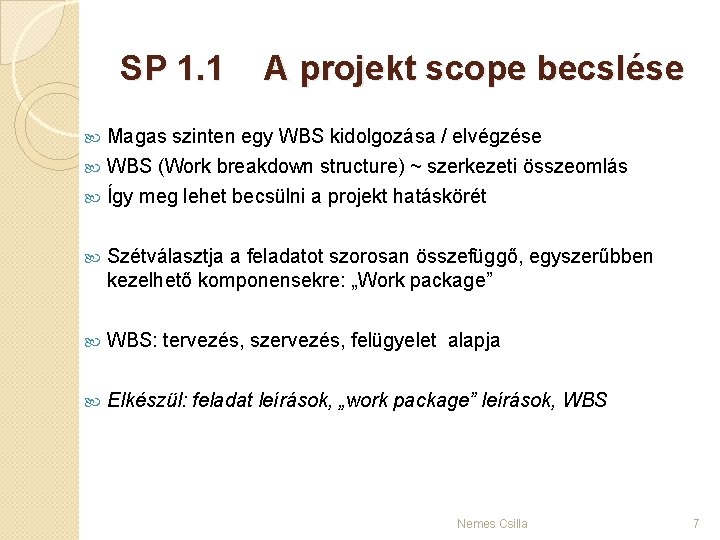 SP 1.1 A projekt scope becslése

Magas szinten egy WBS kidolgozása / elvégzése

WBS (Work breakdown structure) ~ szerkezeti összeomlás

Így meg lehet becsülni a projekt hatáskörét

Szétválasztja a feladatot szorosan összefüggő, egyszerűbben kezelhető komponensekre: „Work package”

WBS: tervezés, szervezés, felügyelet alapja

Elkészül: feladat leírások, „work package” leírások, WBS

Nemes Csilla

7